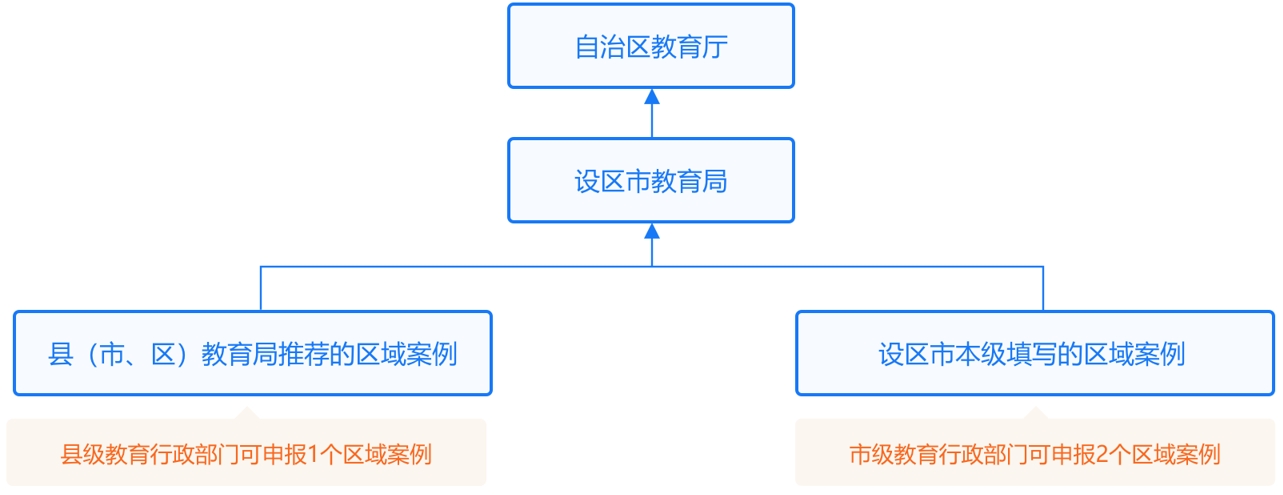 自治区教育厅

设区市教育局

县（市、区）教育局推荐的区域案例

县级教育行政部门可申报1个区域案例

设区市本级填写的区域案例

市级教育行政部门可申报2个区域案例